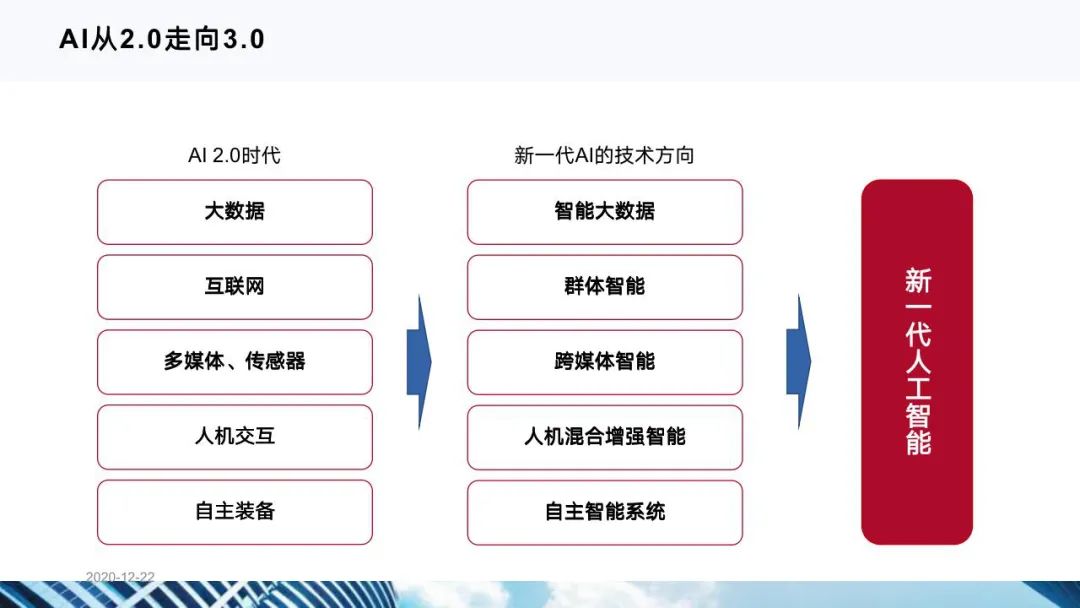 AI从2.0走向3.0

AI 2.0时代

大数据

互联网

多媒体、传感器

人机交互

自主装备

新一代AI的技术方向

智能大数据

群体智能

跨媒体智能

人机混合增强智能

自主智能系统

新一代人工智能

2020-12-22